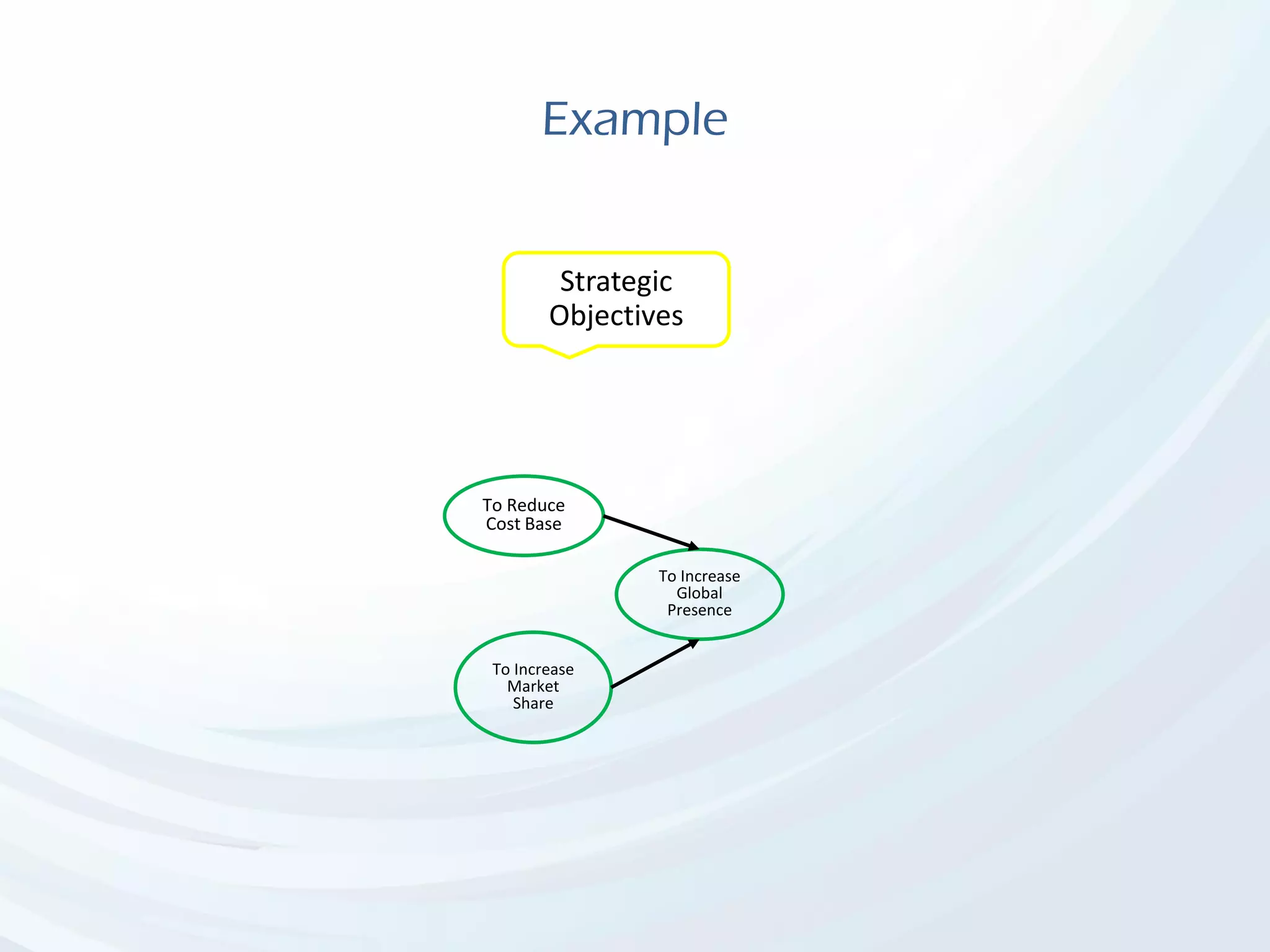 Example

Strategic Objectives

To Reduce Cost Base

To Increase Global Presence

To Increase Market Share